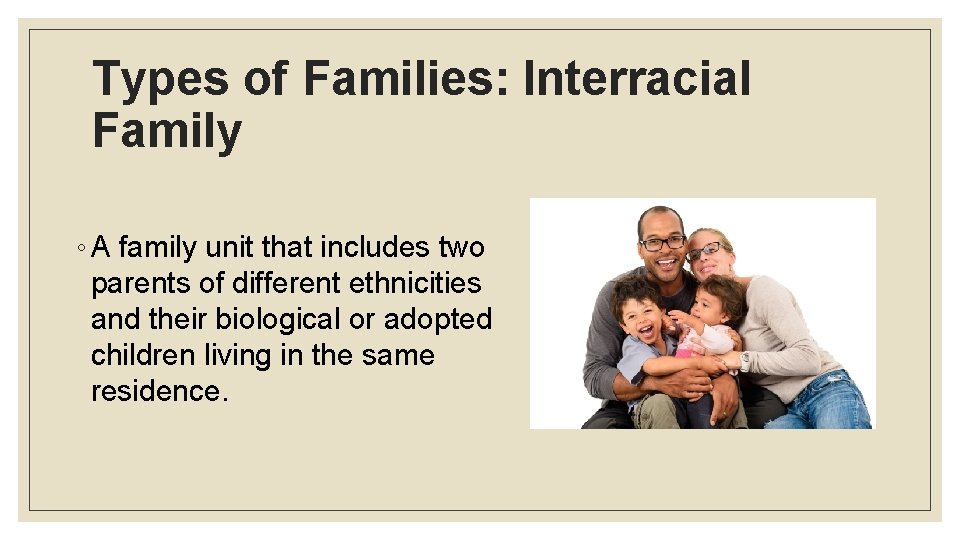 Types of Families: Interracial Family

◦ A family unit that includes two parents of different ethnicities and their biological or adopted children living in the same residence.